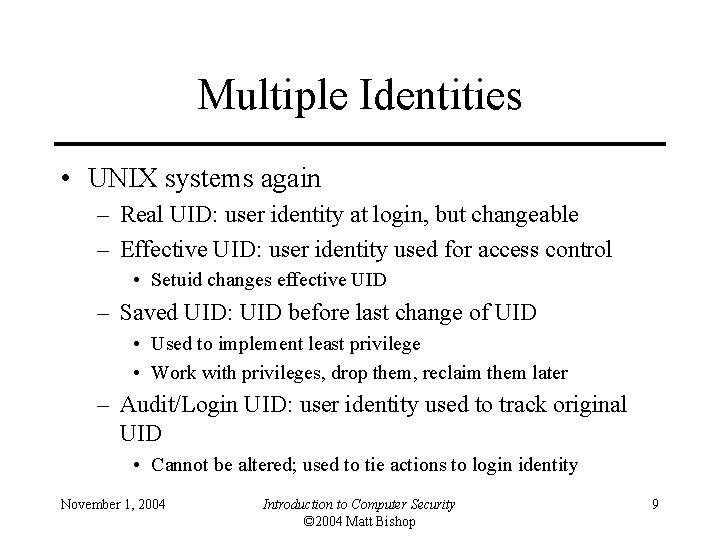 Multiple Identities

• UNIX systems again
– Real UID: user identity at login, but changeable
– Effective UID: user identity used for access control
• Setuid changes effective UID
– Saved UID: UID before last change of UID
• Used to implement least privilege
• Work with privileges, drop them, reclaim them later
– Audit/Login UID: user identity used to track original UID
• Cannot be altered; used to tie actions to login identity

November 1, 2004

Introduction to Computer Security
©2004 Matt Bishop

9